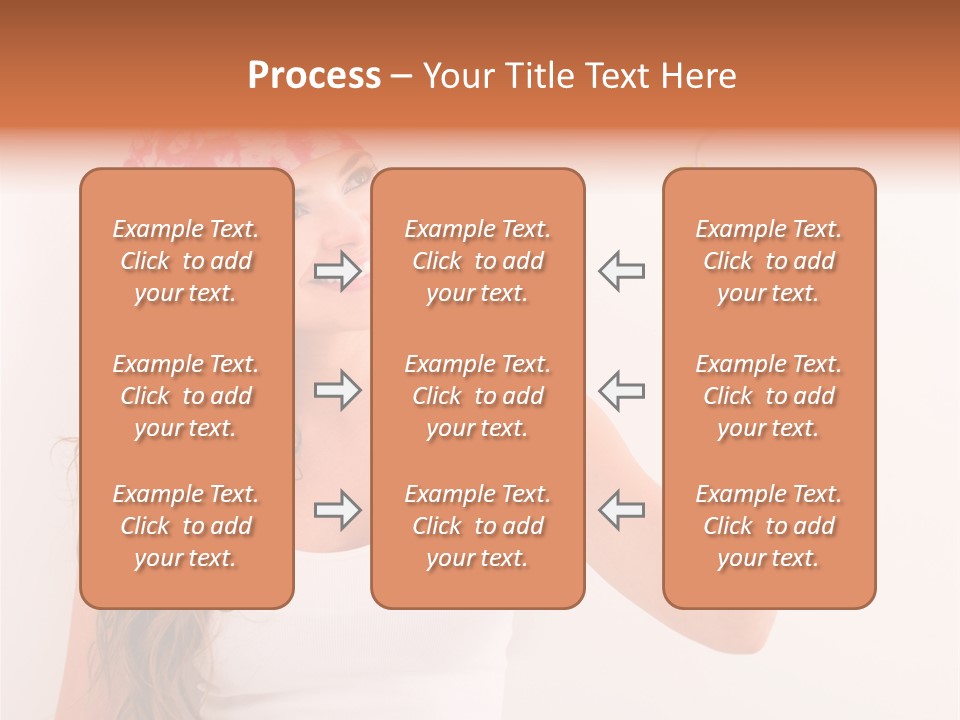 Process – Your Title Text Here

Example Text. Click to add your text.

Example Text. Click to add your text.

Example Text. Click to add your text.

Example Text. Click to add your text.

Example Text. Click to add your text.

Example Text. Click to add your text.

Example Text. Click to add your text.

Example Text. Click to add your text.

Example Text. Click to add your text.